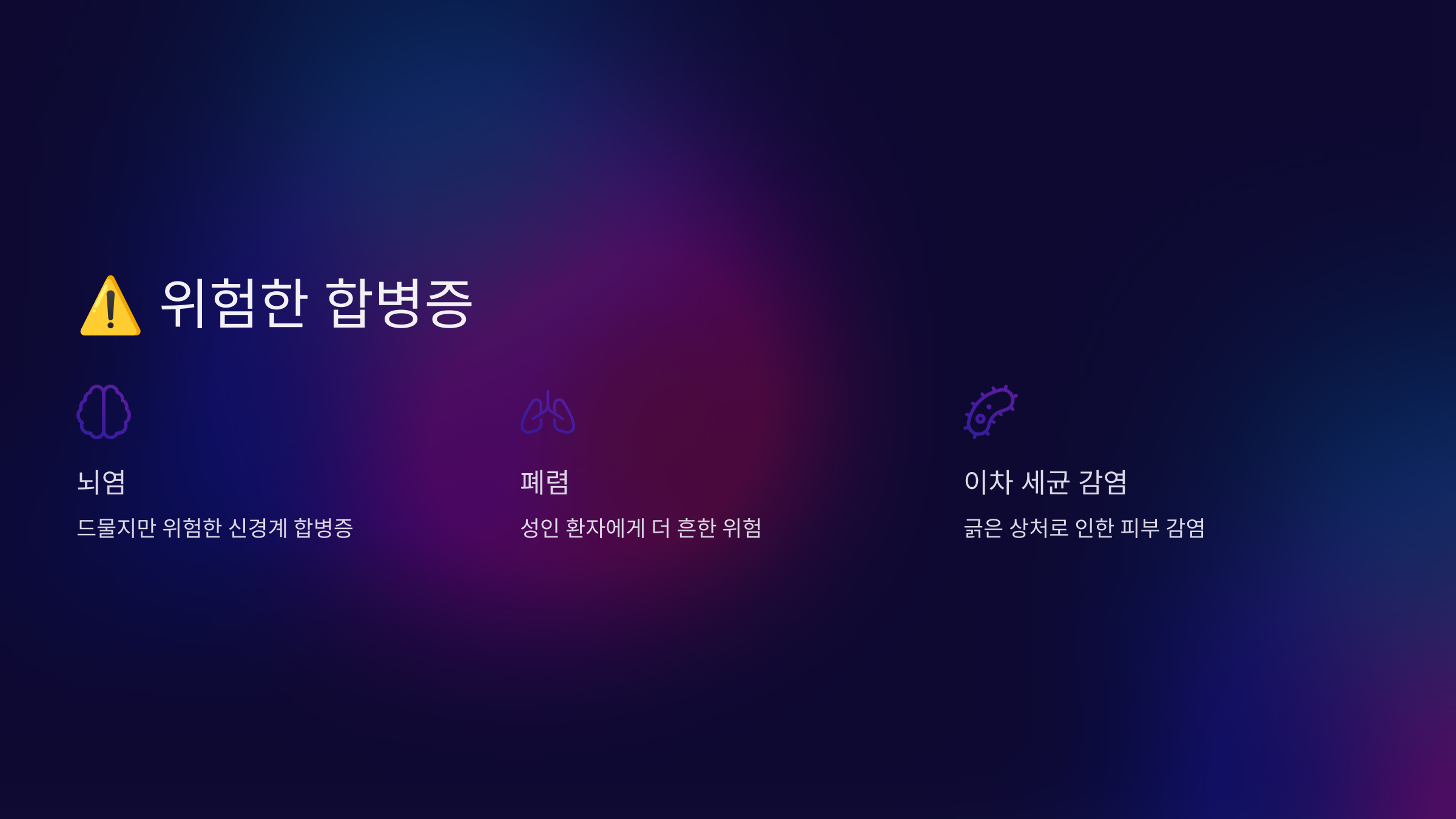 ⚠️ 위험한 합병증

뇌염

드물지만 위험한 신경계 합병증

폐렴

성인 환자에게 더 흔한 위험

이차 세균 감염

긁은 상처로 인한 피부 감염